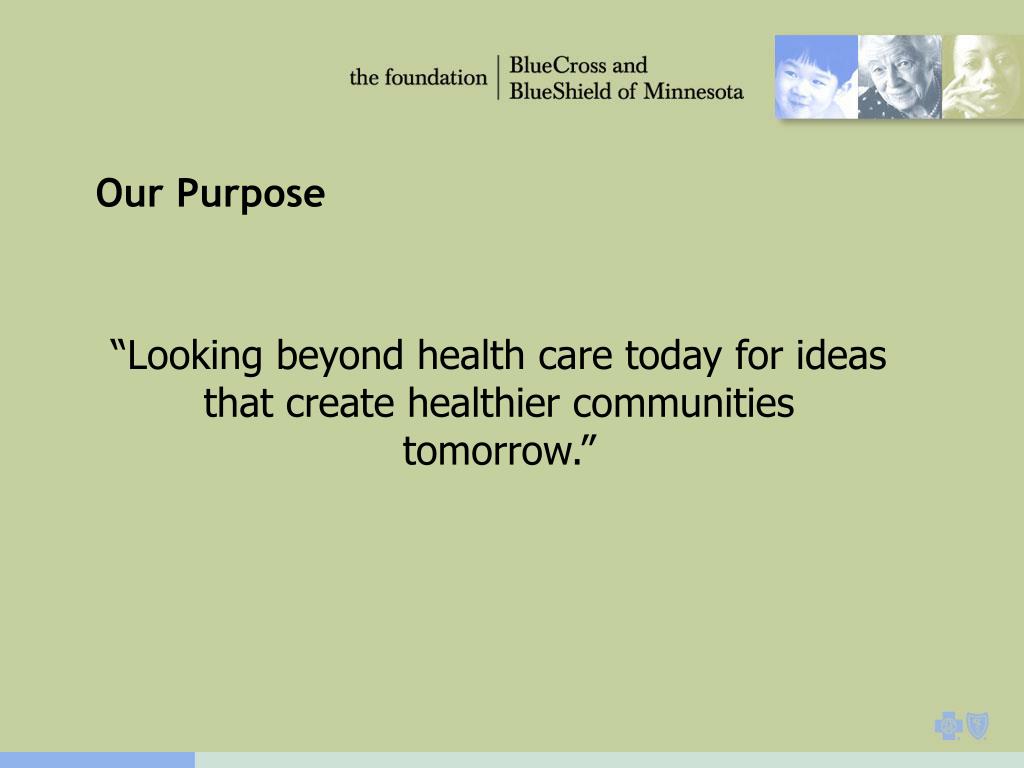 the foundation | BlueCross and BlueShield of Minnesota

Our Purpose

“Looking beyond health care today for ideas that create healthier communities tomorrow.”